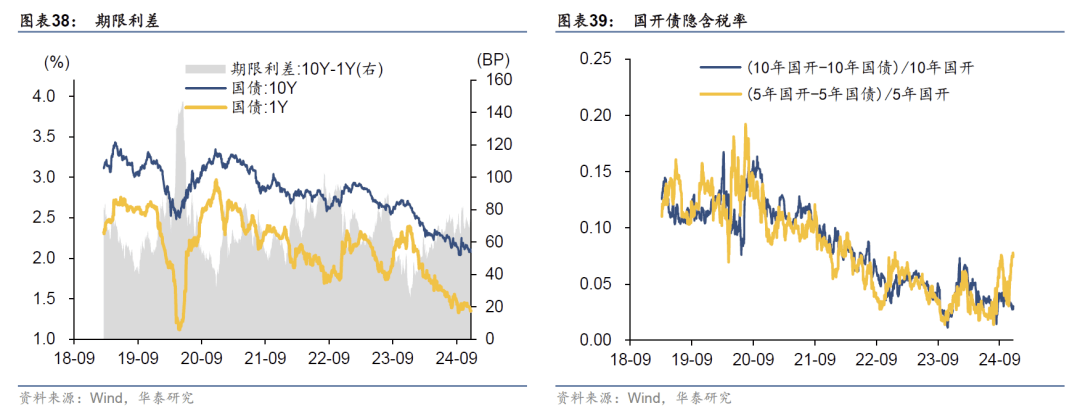 图表38： 期限利差

(%)

(BP)

期限利差:10Y-1Y(右)
国债:10Y
国债:1Y

4.0
3.5
3.0
2.5
2.0
1.5
1.0

160
140
120
100
80
60
40
20
0

18-09 19-09 20-09 21-09 22-09 23-09 24-09

资料来源：Wind，华泰研究

图表39： 国开债隐含税率

(10年国开-10年国债)/10年国开
(5年国开-5年国债)/5年国开

0.25
0.20
0.15
0.10
0.05
0.00

18-09 19-09 20-09 21-09 22-09 23-09 24-09

资料来源：Wind，华泰研究